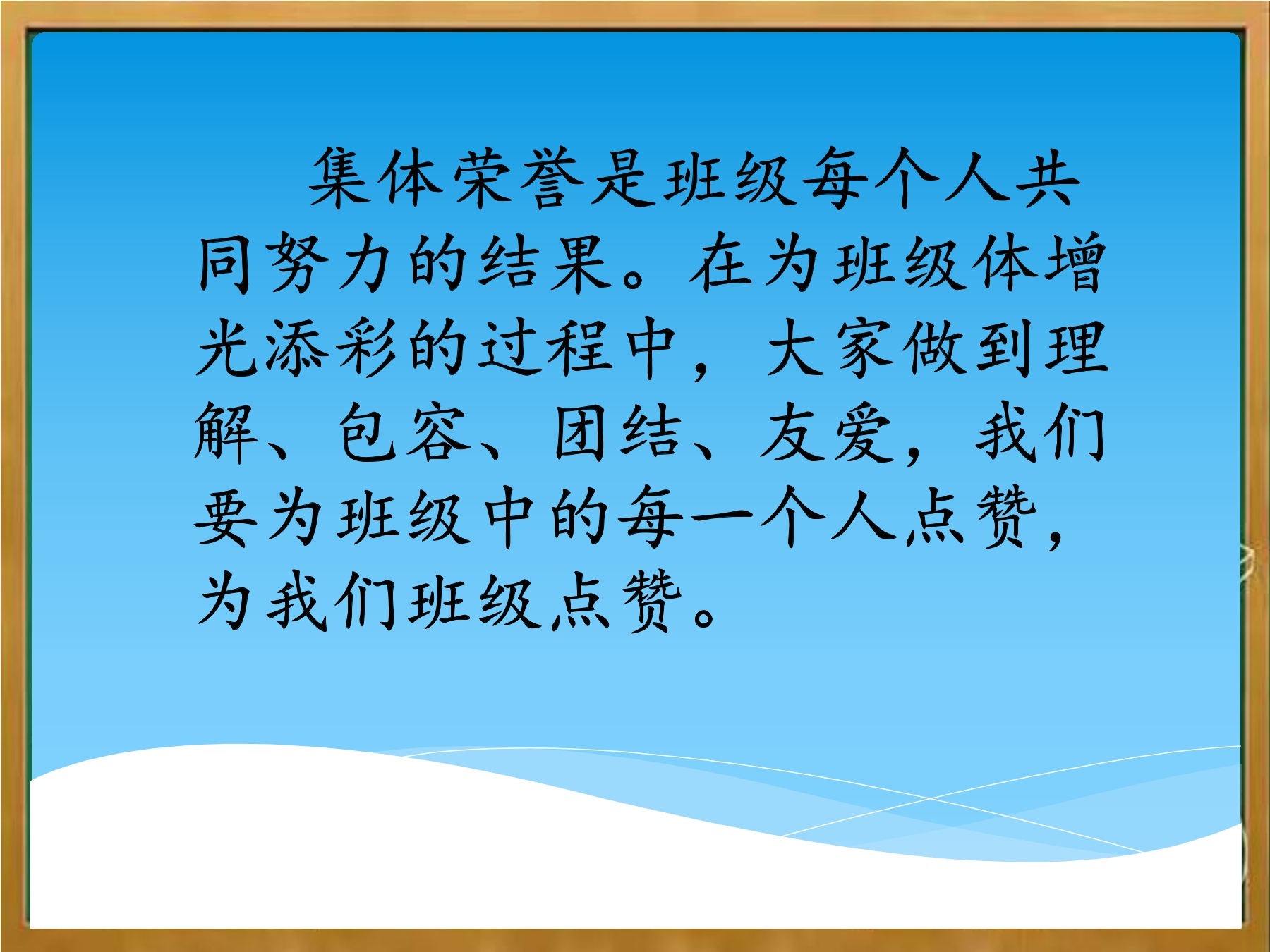 集体荣誉是班级每个人共同努力的结果。在为班级体增光添彩的过程中，大家做到理解、包容、团结、友爱，我们要为班级中的每一个人点赞，为我们班级点赞。